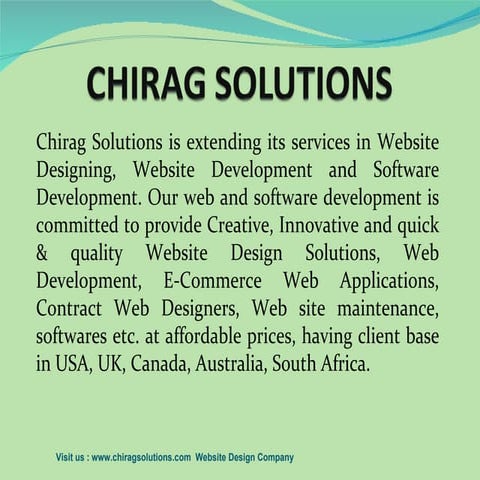 CHIRAG SOLUTIONS

Chirag Solutions is extending its services in Website Designing, Website Development and Software Development. Our web and software development is committed to provide Creative, Innovative and quick & quality Website Design Solutions, Web Development, E-Commerce Web Applications, Contract Web Designers, Web site maintenance, softwares etc. at affordable prices, having client base in USA, UK, Canada, Australia, South Africa.

Visit us : www.chiragsolutions.com Website Design Company